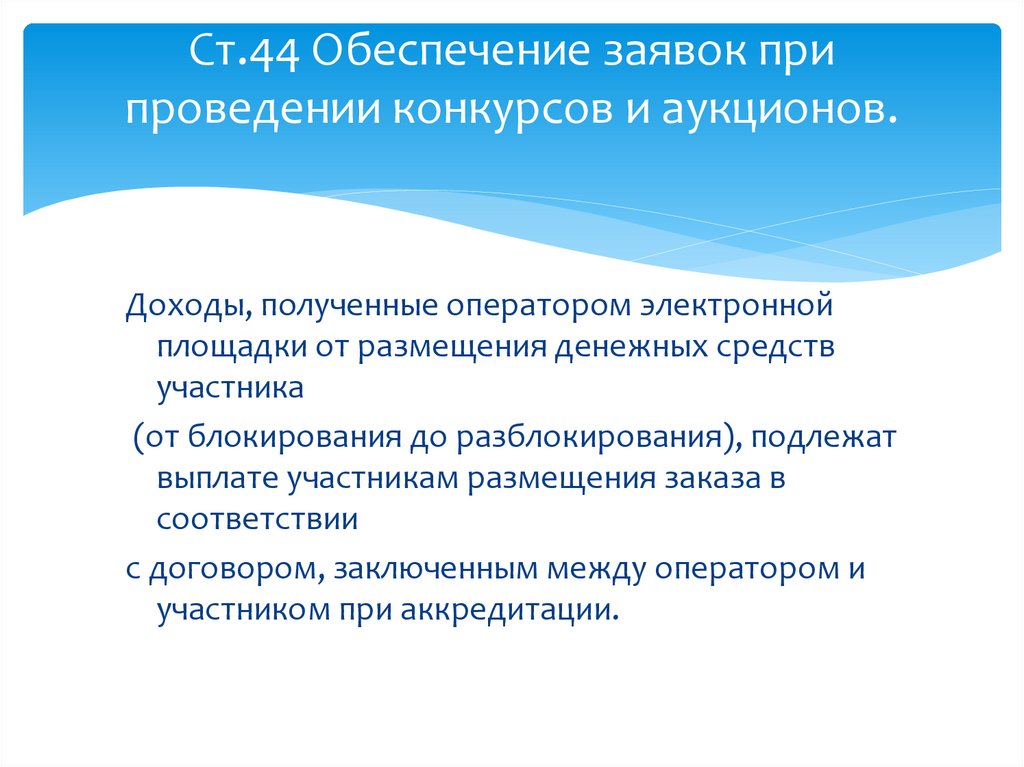 Ст.44 Обеспечение заявок при проведении конкурсов и аукционов.

Доходы, полученные оператором электронной площадки от размещения денежных средств участника

(от блокирования до разблокирования), подлежат выплате участникам размещения заказа в соответствии

с договором, заключенным между оператором и участником при аккредитации.